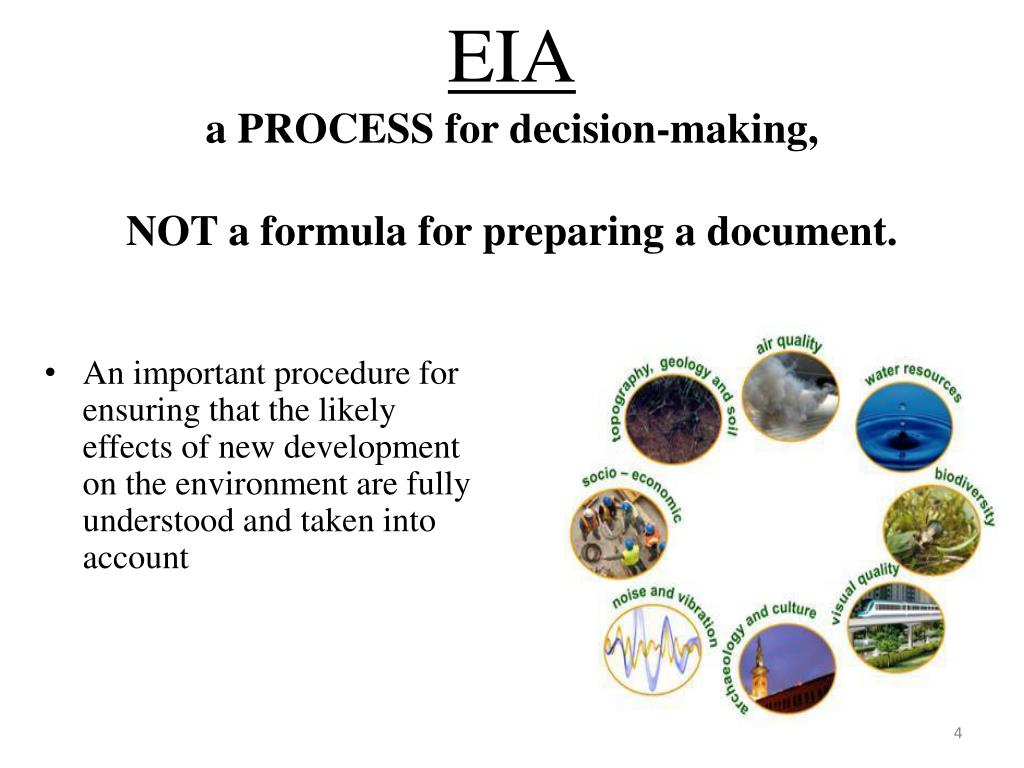 EIA
a PROCESS for decision-making,

NOT a formula for preparing a document.

• An important procedure for ensuring that the likely effects of new development on the environment are fully understood and taken into account

topography, geology and soil
air quality
water resources
biodiversity
visual quality
archaeology and culture
noise and vibration
socio – economic

4